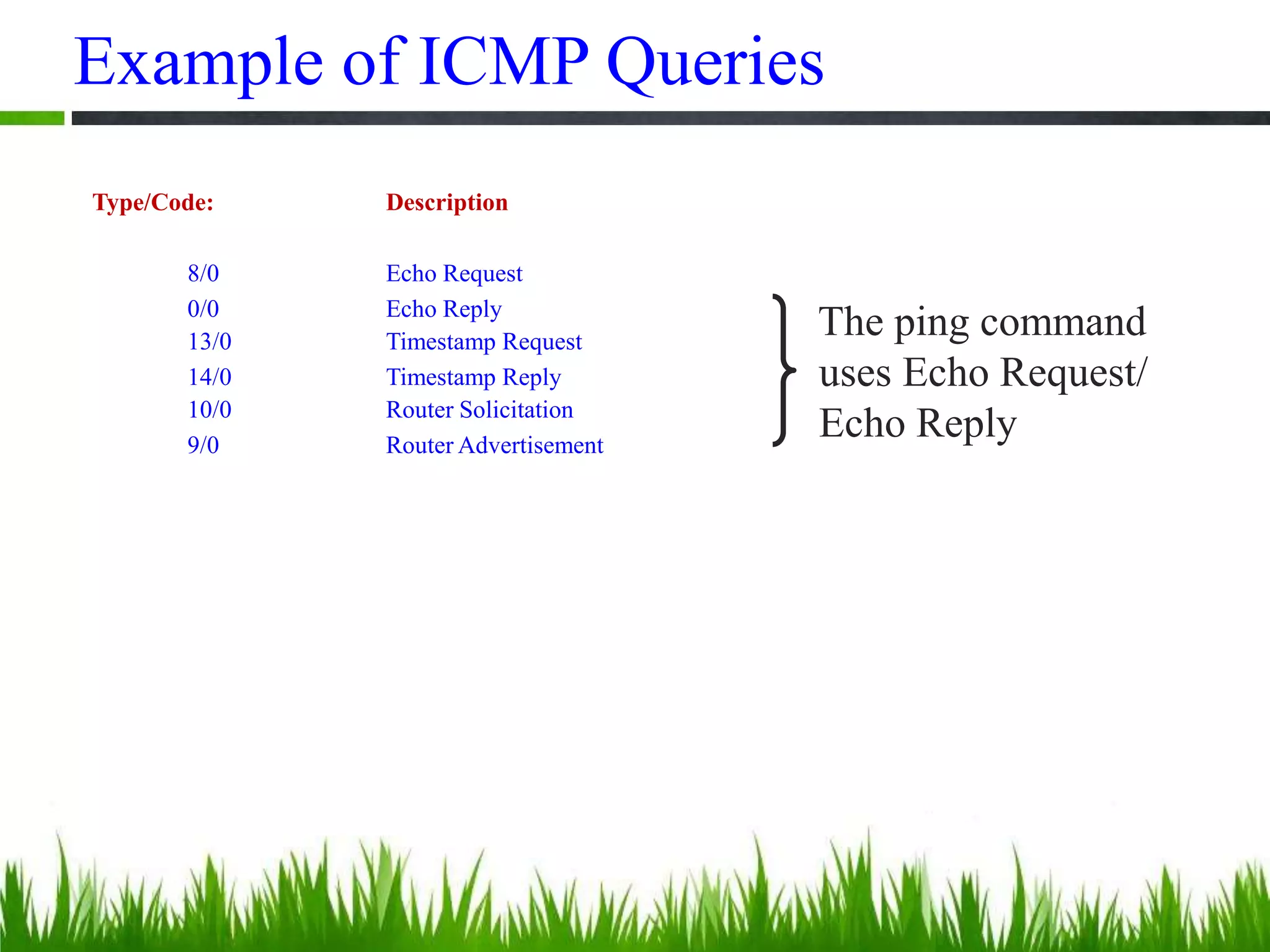 Example of ICMP Queries

| Type/Code: | Description |
|---|---|
| 8/0 | Echo Request |
| 0/0 | Echo Reply |
| 13/0 | Timestamp Request |
| 14/0 | Timestamp Reply |
| 10/0 | Router Solicitation |
| 9/0 | Router Advertisement |

The ping command uses Echo Request/ Echo Reply